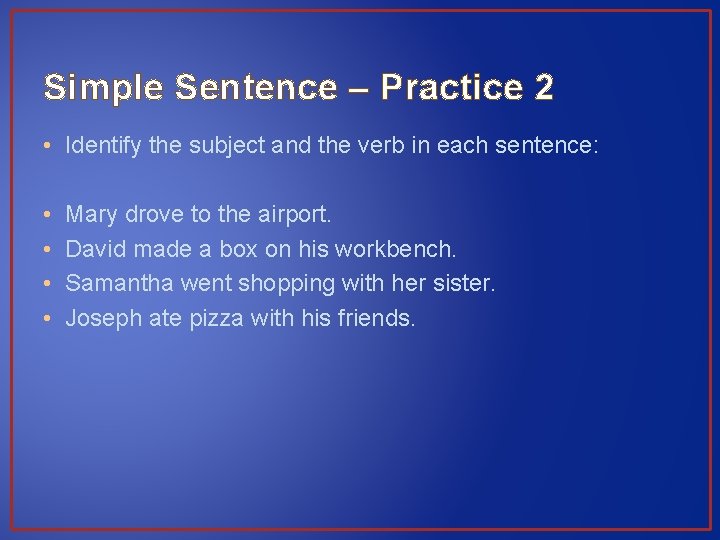 Simple Sentence – Practice 2

• Identify the subject and the verb in each sentence:

• Mary drove to the airport.
• David made a box on his workbench.
• Samantha went shopping with her sister.
• Joseph ate pizza with his friends.